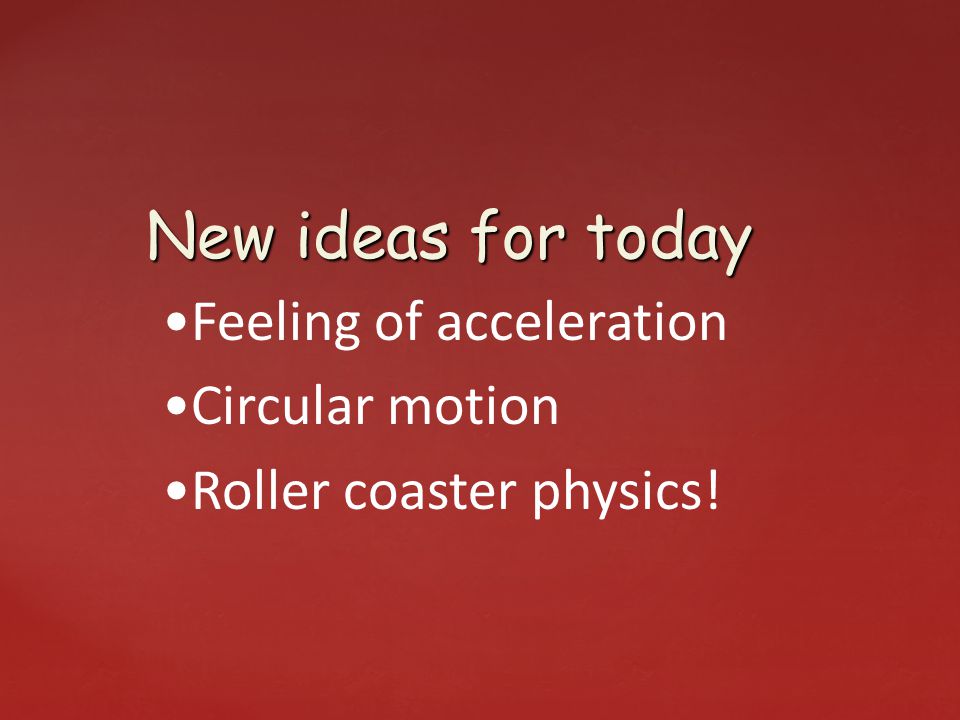 New ideas for today

•Feeling of acceleration

•Circular motion

•Roller coaster physics!